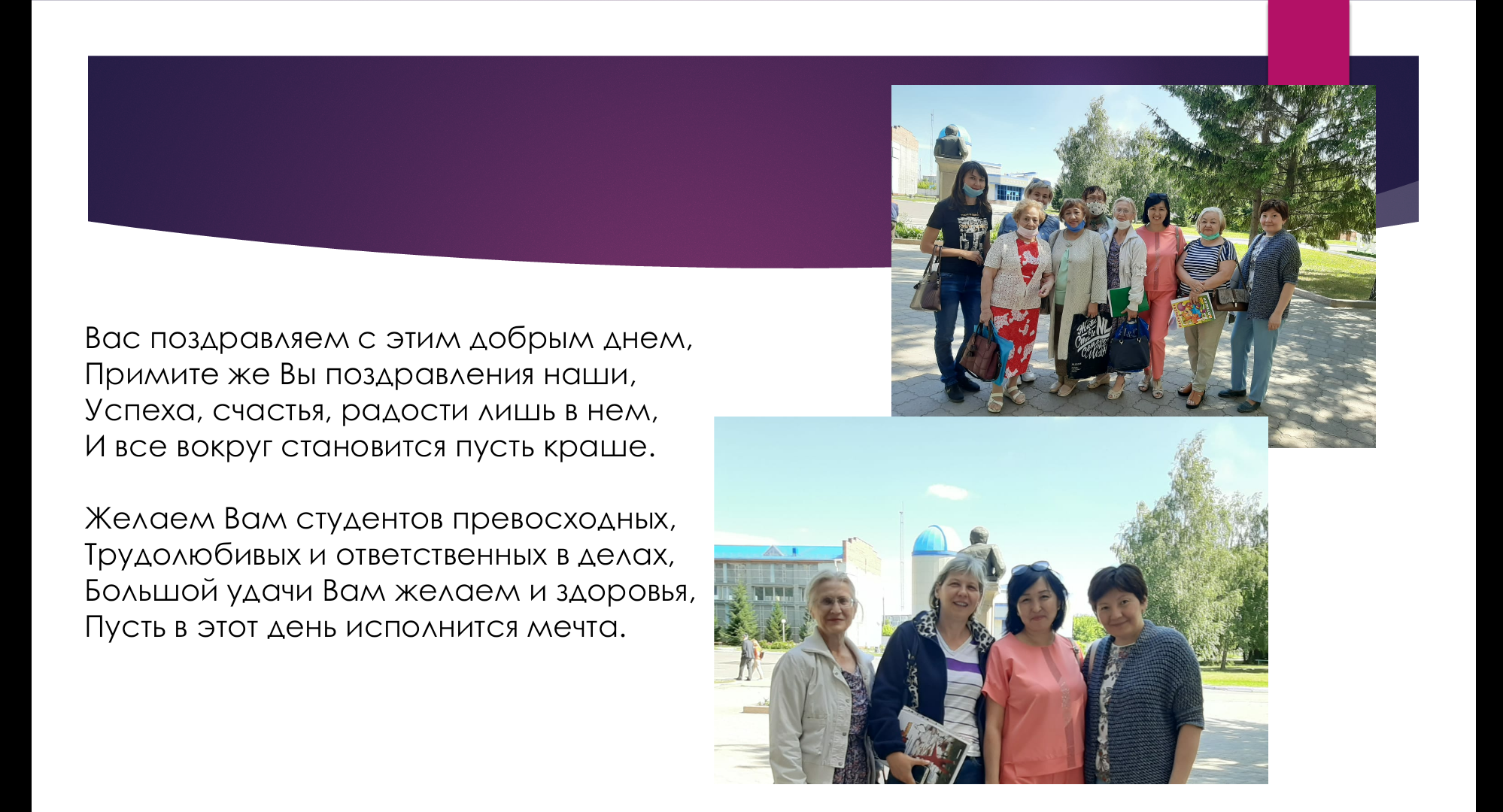 Вас поздравляем с этим добрым днем,
Примите же Вы поздравления наши,
Успеха, счастья, радости лишь в нем,
И все вокруг становится пусть краше.

Желаем Вам студентов превосходных,
Трудолюбивых и ответственных в делах,
Большой удачи Вам желаем и здоровья,
Пусть в этот день исполнится мечта.